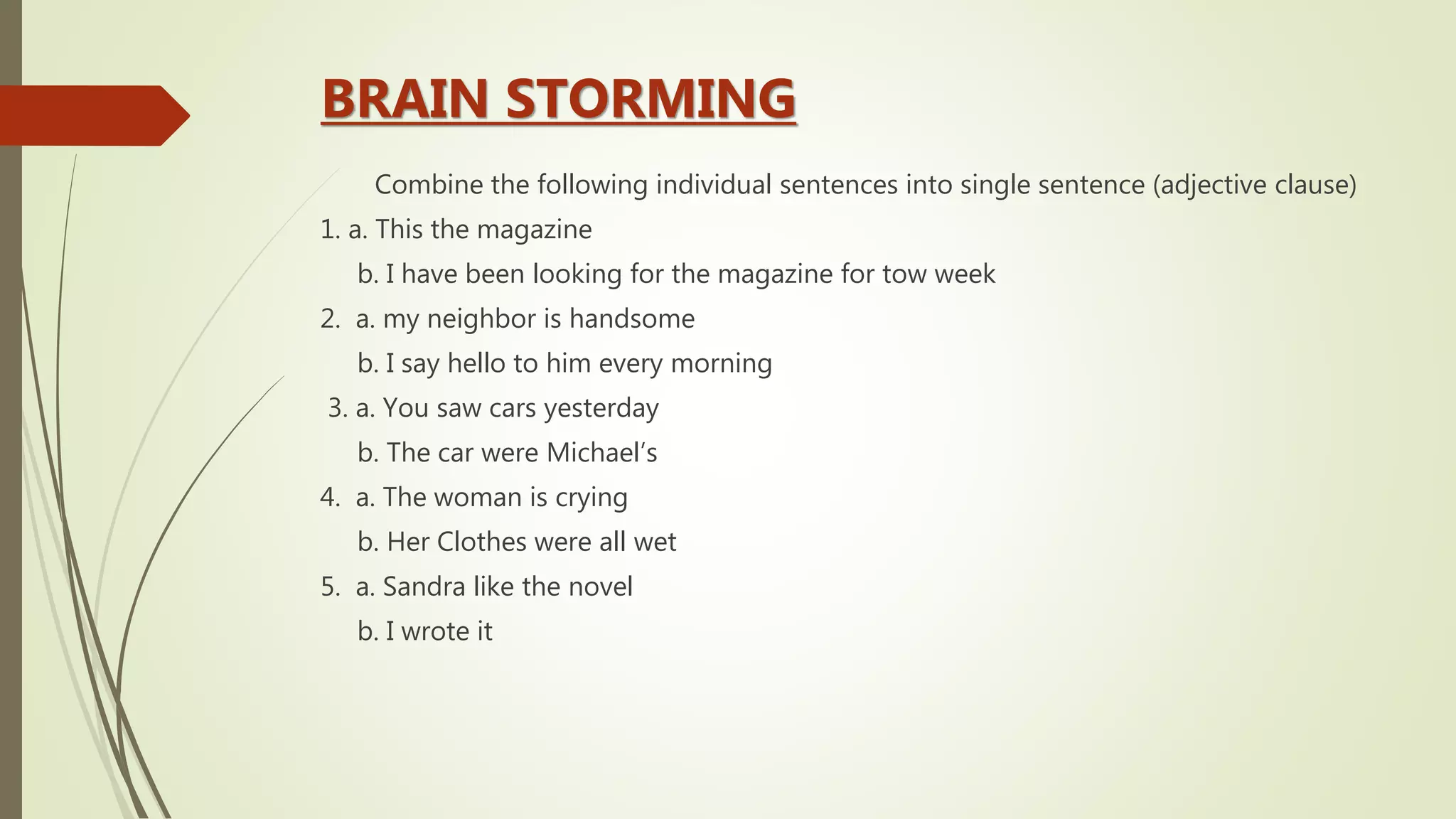 BRAIN STORMING

Combine the following individual sentences into single sentence (adjective clause)

1. a. This the magazine

b. I have been looking for the magazine for tow week

2. a. my neighbor is handsome

b. I say hello to him every morning

3. a. You saw cars yesterday

b. The car were Michael's

4. a. The woman is crying

b. Her Clothes were all wet

5. a. Sandra like the novel

b. I wrote it